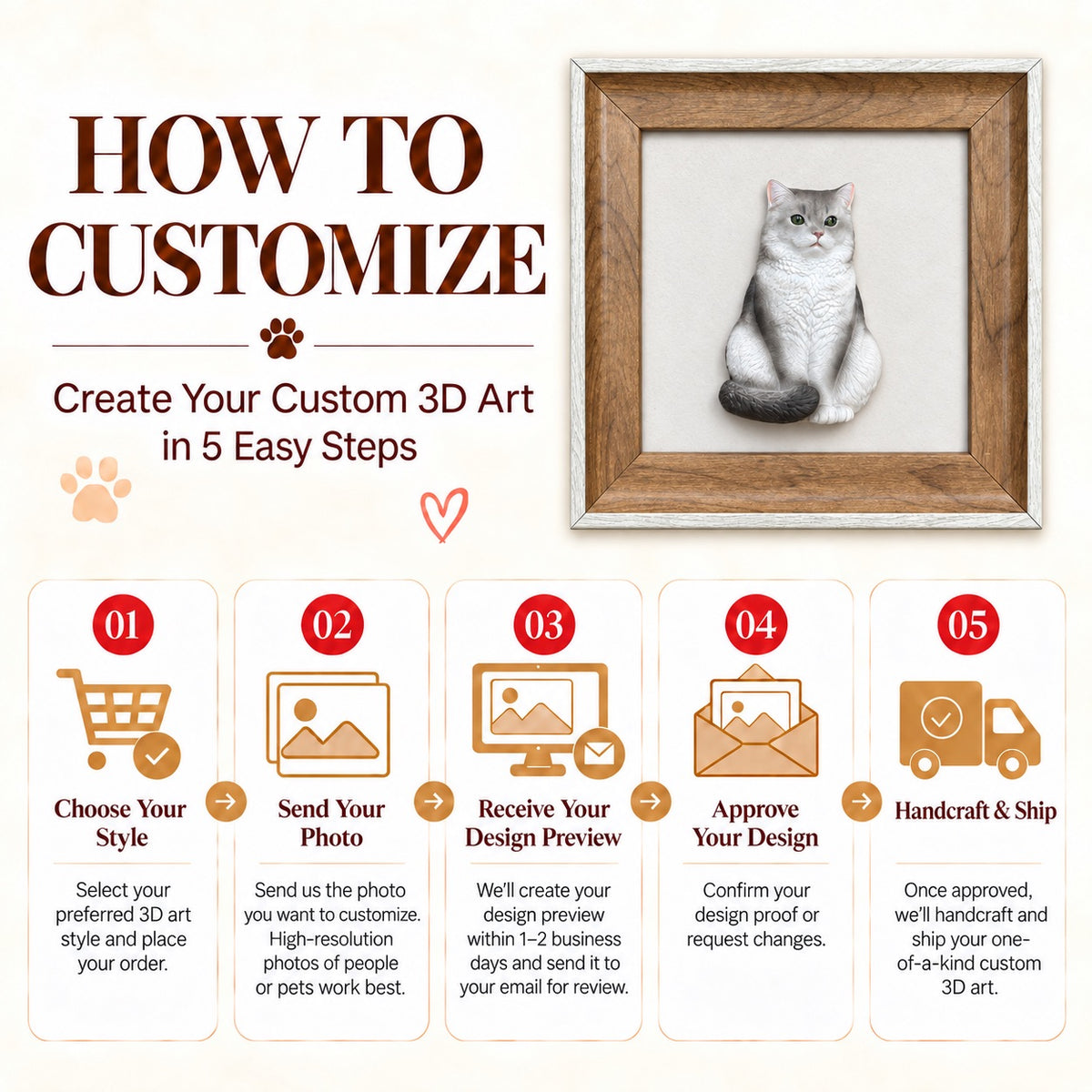 HOW TO CUSTOMIZE

Create Your Custom 3D Art in 5 Easy Steps

01
Choose Your Style
Select your preferred 3D art style and place your order.

02
Send Your Photo
Send us the photo you want to customize. High-resolution photos of people or pets work best.

03
Receive Your Design Preview
We'll create your design preview within 1–2 business days and send it to your email for review.

04
Approve Your Design
Confirm your design proof or request changes.

05
Handcraft & Ship
Once approved, we'll handcraft and ship your one-of-a-kind custom 3D art.